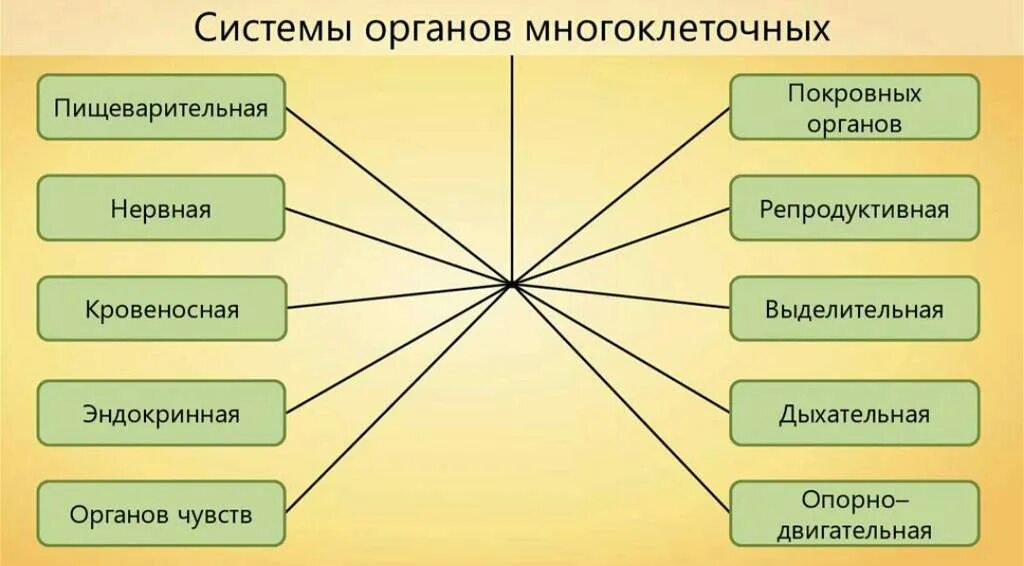 Системы органов многоклеточных

Пищеварительная

Нервная

Кровеносная

Эндокринная

Органов чувств

Покровных органов

Репродуктивная

Выделительная

Дыхательная

Опорно–двигательная